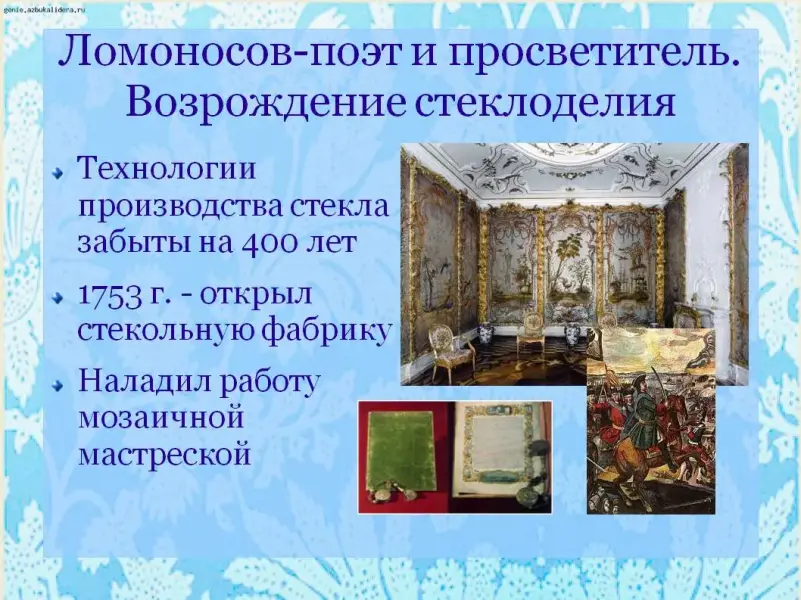 genie.azbukalidera.ru

Ломоносов-поэт и просветитель. Возрождение стеклоделия

Технологии производства стекла забыты на 400 лет

1753 г. - открыл стекольную фабрику

Наладил работу мозаичной мастреской